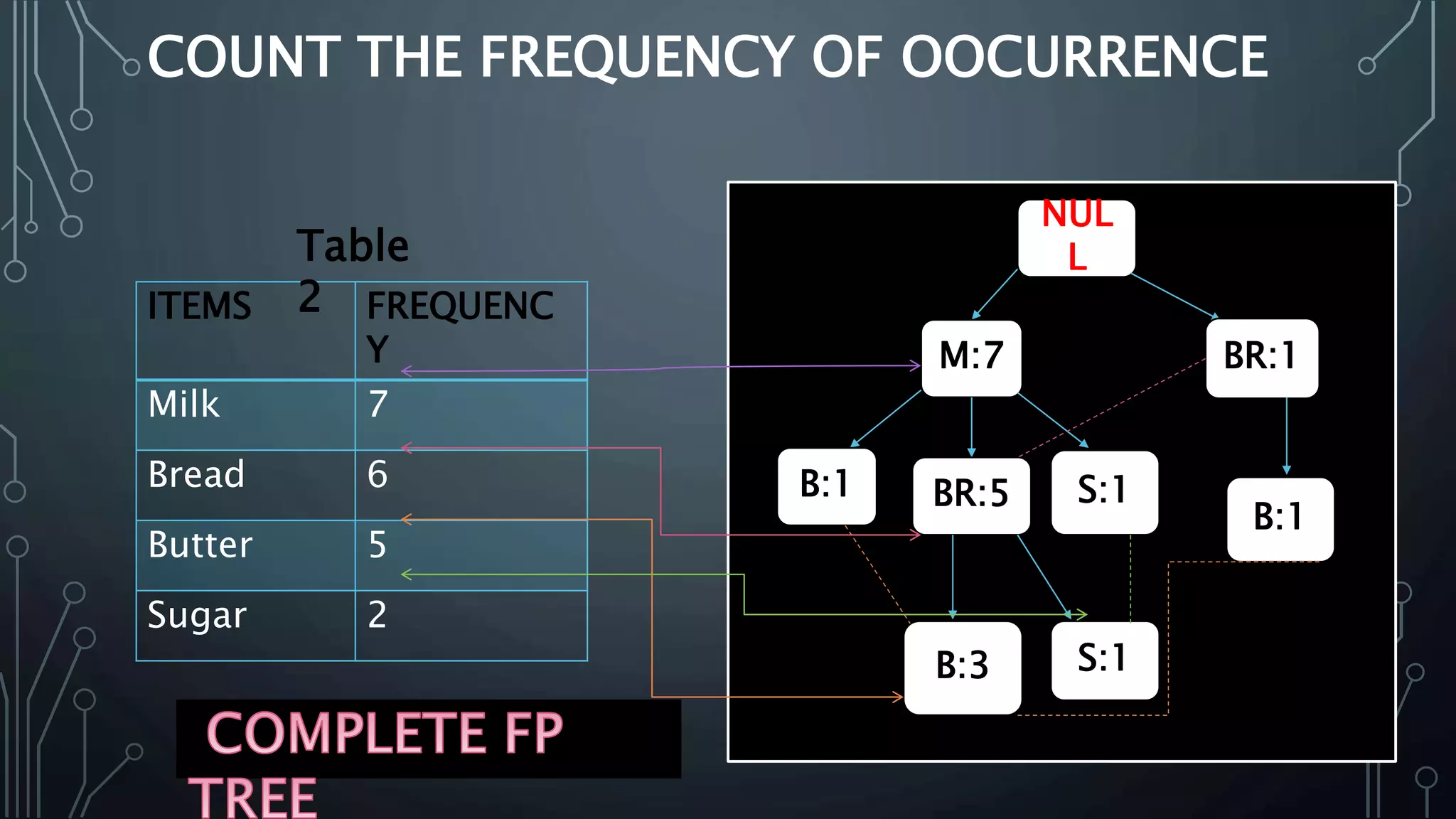 COUNT THE FREQUENCY OF OOCURRENCE

Table 2

| ITEMS | FREQUENCY |
|---|---|
| Milk | 7 |
| Bread | 6 |
| Butter | 5 |
| Sugar | 2 |

COMPLETE FP TREE

NULL

M:7

BR:1

B:1

BR:5

S:1

B:1

B:3

S:1